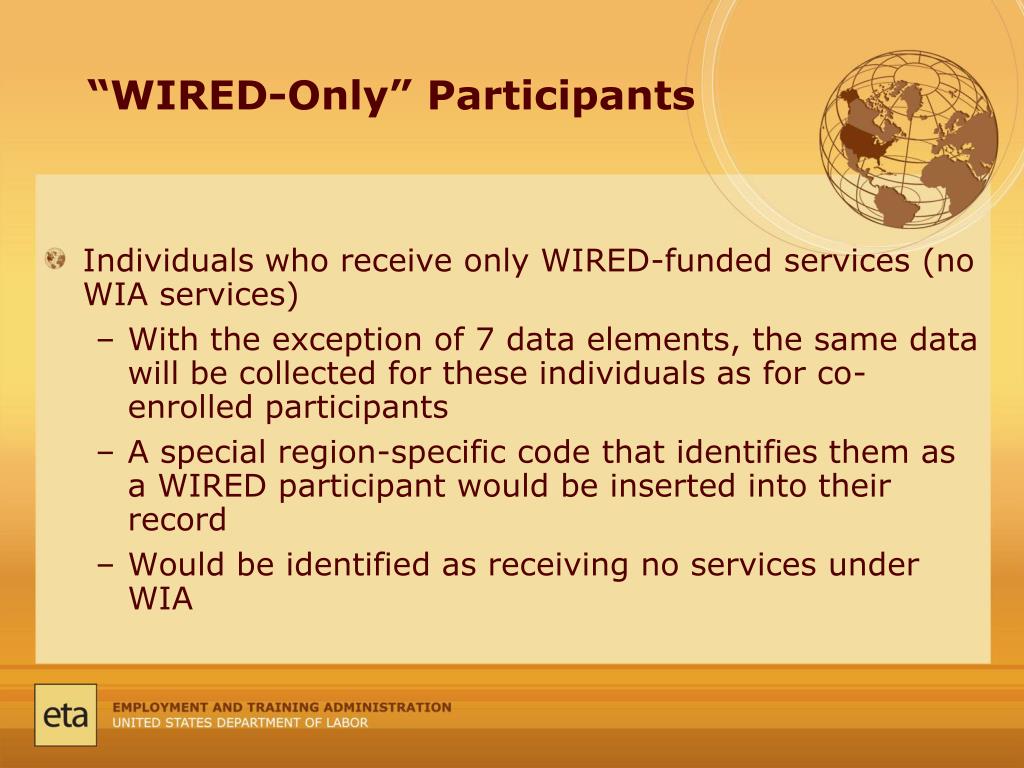 “WIRED-Only” Participants

Individuals who receive only WIRED-funded services (no WIA services)

– With the exception of 7 data elements, the same data will be collected for these individuals as for co-enrolled participants

– A special region-specific code that identifies them as a WIRED participant would be inserted into their record

– Would be identified as receiving no services under WIA

eta

EMPLOYMENT AND TRAINING ADMINISTRATION
UNITED STATES DEPARTMENT OF LABOR